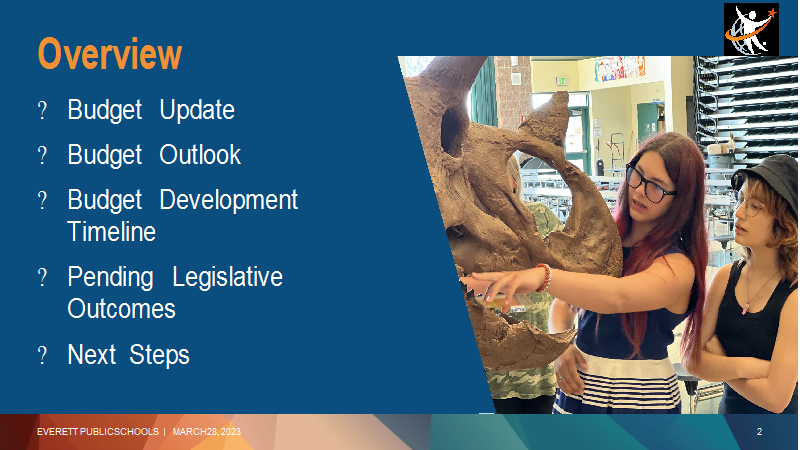 Overview

? Budget Update

? Budget Outlook

? Budget Development Timeline

? Pending Legislative Outcomes

? Next Steps

EVERETT PUBLICSCHOOLS | MARCH28, 2023

2